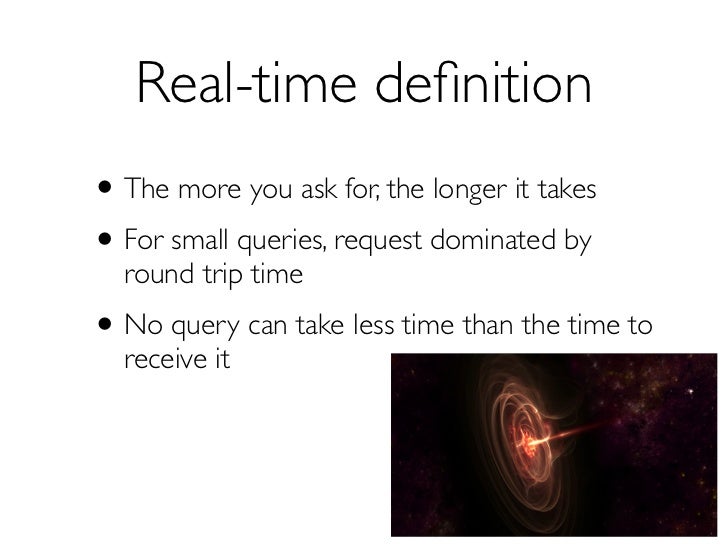 Real-time definition

• The more you ask for, the longer it takes

• For small queries, request dominated by round trip time

• No query can take less time than the time to receive it